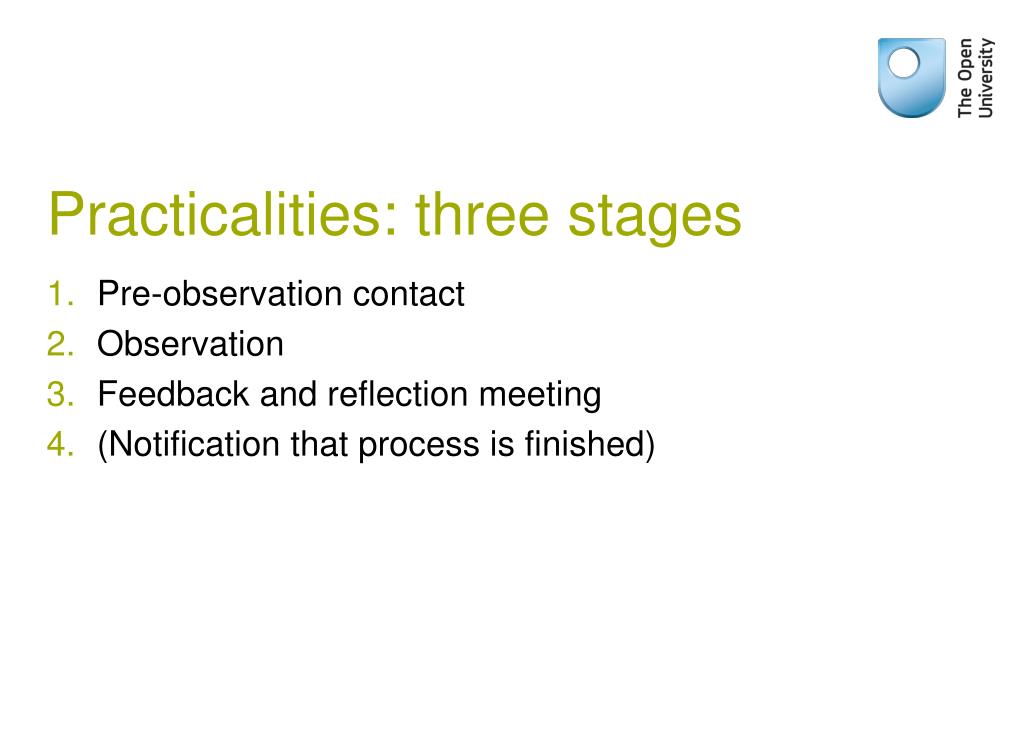 The Open University

Practicalities: three stages

1. Pre-observation contact
2. Observation
3. Feedback and reflection meeting
4. (Notification that process is finished)